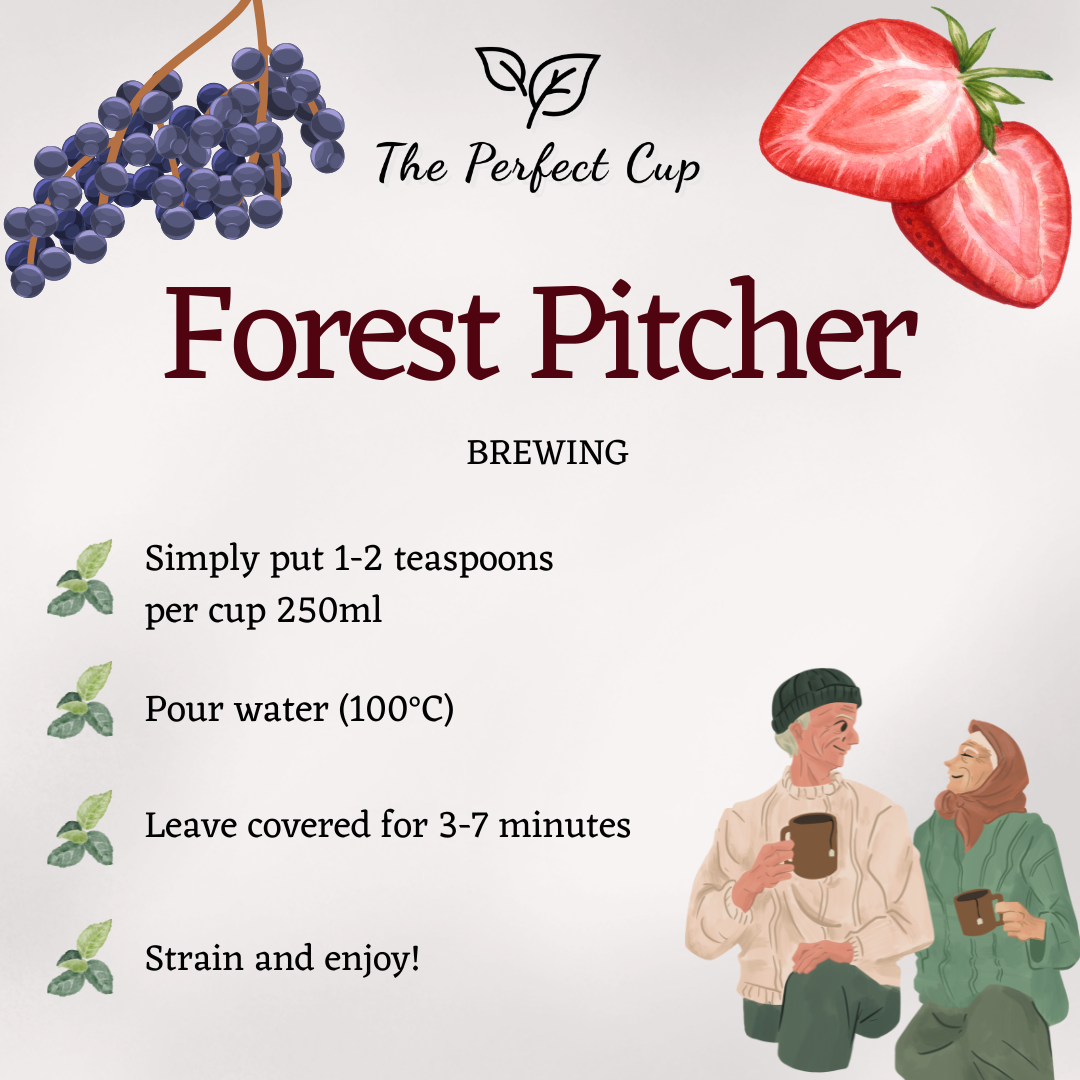 The Perfect Cup

Forest Pitcher

BREWING

Simply put 1-2 teaspoons per cup 250ml

Pour water (100°C)

Leave covered for 3-7 minutes

Strain and enjoy!